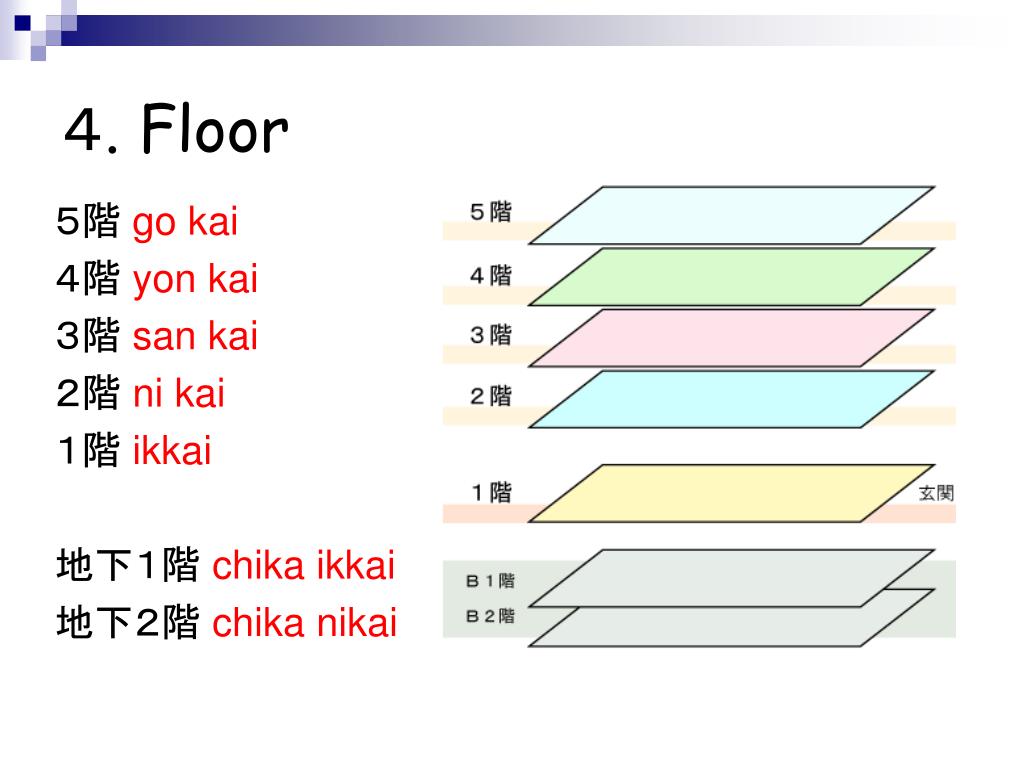 4. Floor

５階 go kai
４階 yon kai
３階 san kai
２階 ni kai
１階 ikkai

地下１階 chika ikkai
地下２階 chika nikai

５階
４階
３階
２階
１階
玄関
B１階
B２階